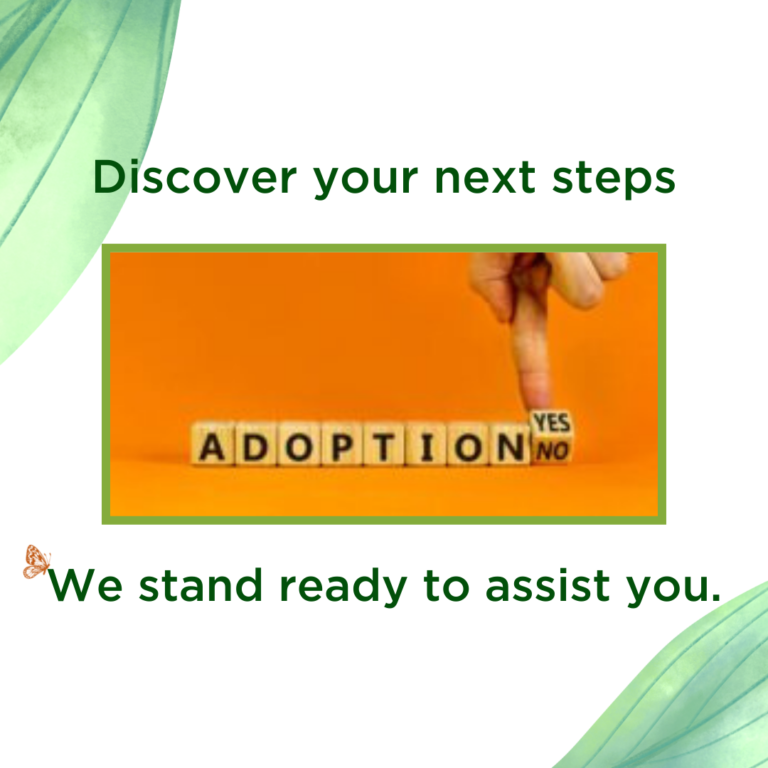 Discover your next steps

ADOPTION YES NO

We stand ready to assist you.